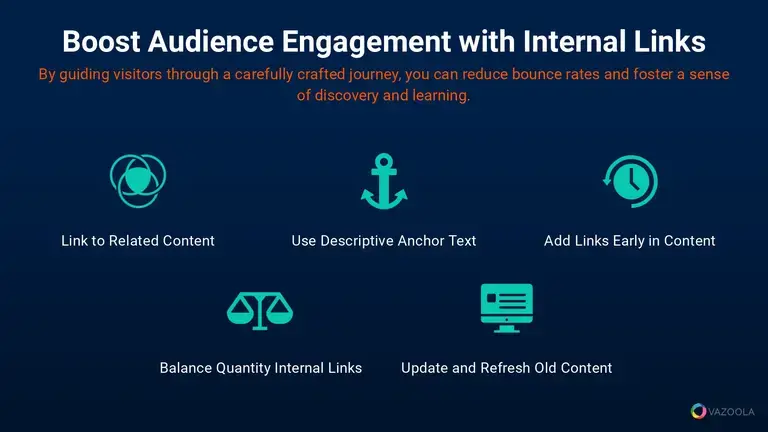 Boost Audience Engagement with Internal Links

By guiding visitors through a carefully crafted journey, you can reduce bounce rates and foster a sense of discovery and learning.

Link to Related Content

Use Descriptive Anchor Text

Add Links Early in Content

Balance Quantity Internal Links

Update and Refresh Old Content

VAZOOLA